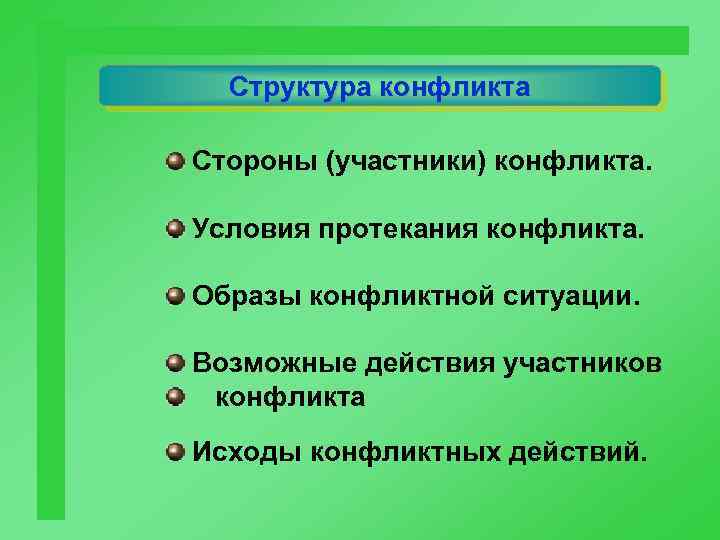 Структура конфликта

Стороны (участники) конфликта.

Условия протекания конфликта.

Образы конфликтной ситуации.

Возможные действия участников конфликта

Исходы конфликтных действий.